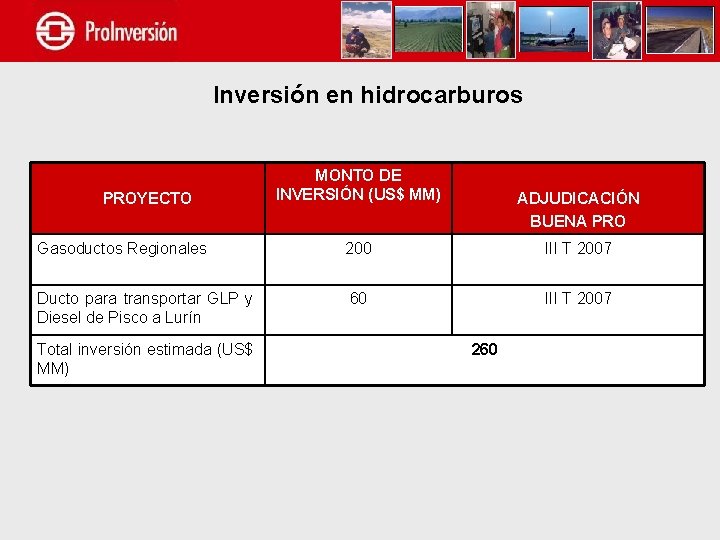 ProInversión

Inversión en hidrocarburos

| PROYECTO | MONTO DE INVERSIÓN (US$ MM) | ADJUDICACIÓN BUENA PRO |
|---|---|---|
| Gasoductos Regionales | 200 | III T 2007 |
| Ducto para transportar GLP y Diesel de Pisco a Lurín | 60 | III T 2007 |
| Total inversión estimada (US$ MM) | 260 | |